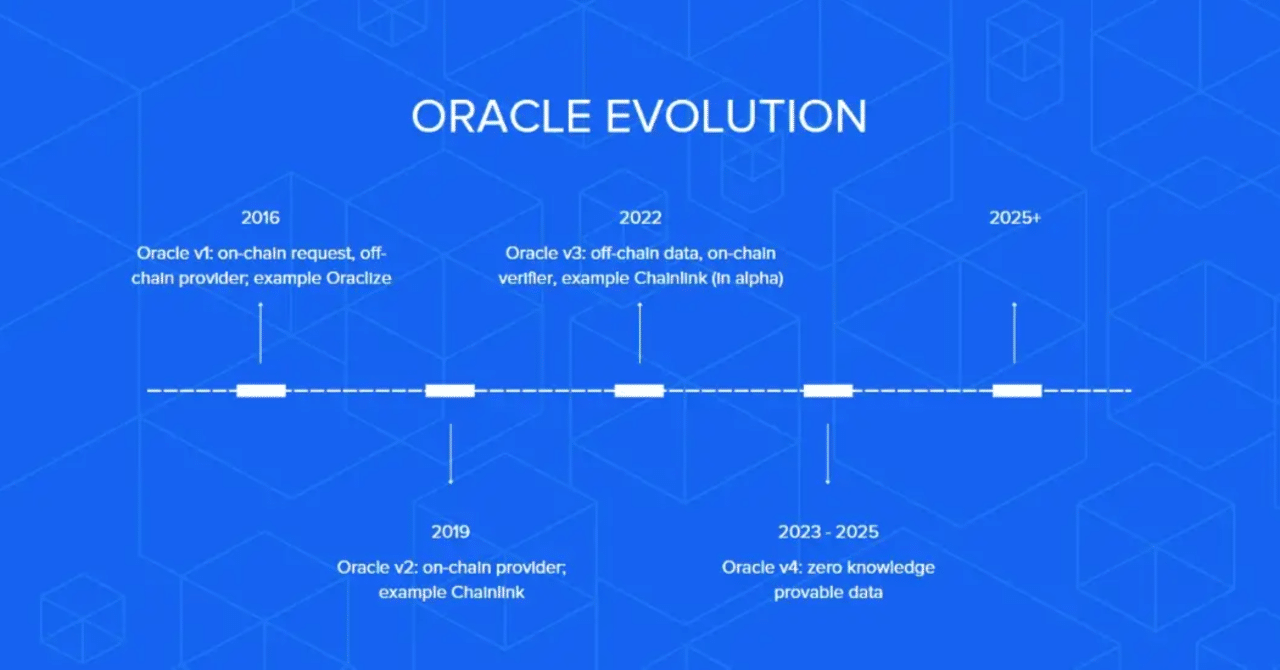 ORACLE EVOLUTION

2016

Oracle v1: on-chain request, off-chain provider; example Oraclize

2022

Oracle v3: off-chain data, on-chain verifier, example Chainlink (in alpha)

2025+

2019

Oracle v2: on-chain provider; example Chainlink

2023 - 2025

Oracle v4: zero knowledge provable data